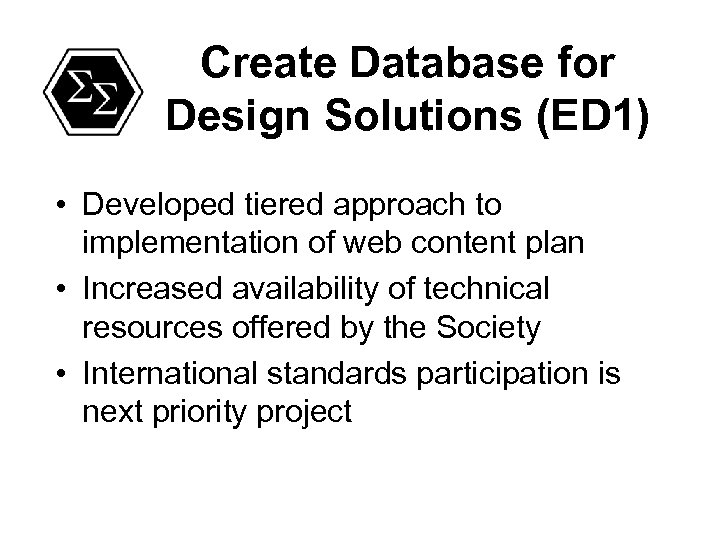 ΣΣ

Create Database for Design Solutions (ED1)

• Developed tiered approach to implementation of web content plan
• Increased availability of technical resources offered by the Society
• International standards participation is next priority project